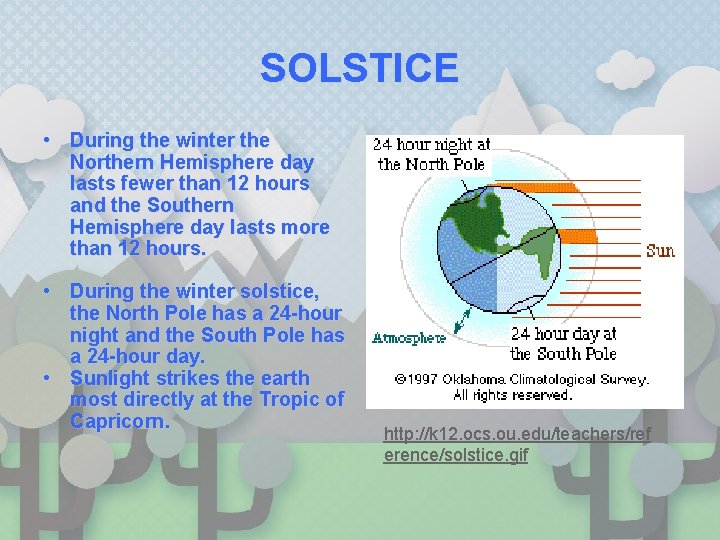 SOLSTICE

• During the winter the Northern Hemisphere day lasts fewer than 12 hours and the Southern Hemisphere day lasts more than 12 hours.

• During the winter solstice, the North Pole has a 24-hour night and the South Pole has a 24-hour day.
• Sunlight strikes the earth most directly at the Tropic of Capricorn.

24 hour night at the North Pole

Sun

Atmosphere

24 hour day at the South Pole

©1997 Oklahoma Climatological Survey. All rights reserved.

http://k12.ocs.ou.edu/teachers/reference/solstice.gif